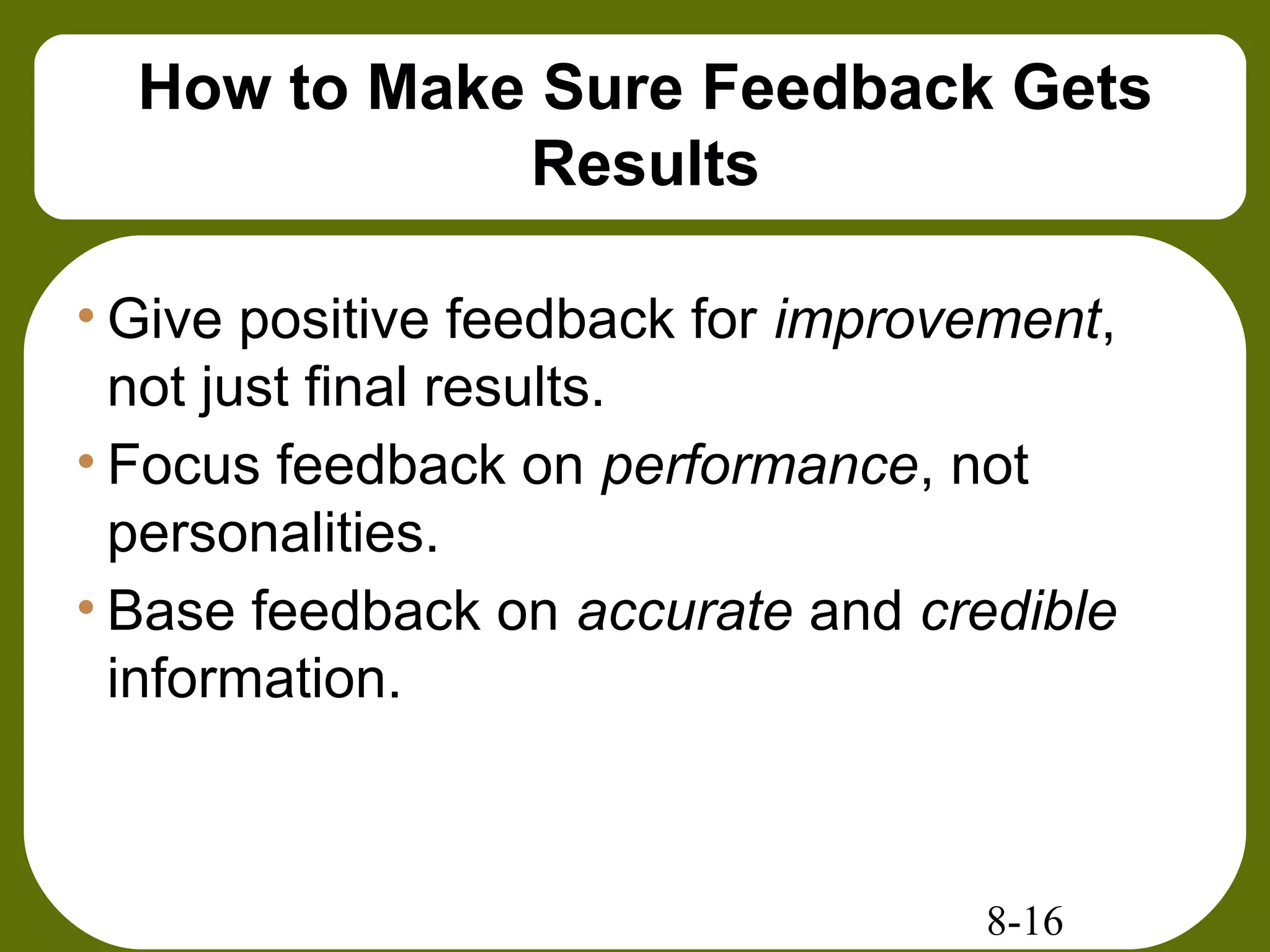 How to Make Sure Feedback Gets Results

• Give positive feedback for improvement, not just final results.
• Focus feedback on performance, not personalities.
• Base feedback on accurate and credible information.

8-16